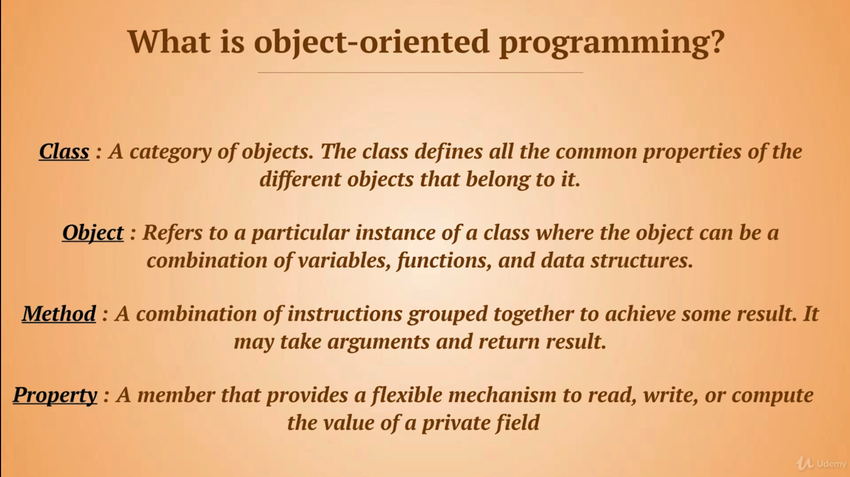 What is object-oriented programming?

Class : A category of objects. The class defines all the common properties of the different objects that belong to it.

Object : Refers to a particular instance of a class where the object can be a combination of variables, functions, and data structures.

Method : A combination of instructions grouped together to achieve some result. It may take arguments and return result.

Property : A member that provides a flexible mechanism to read, write, or compute the value of a private field

Udemy